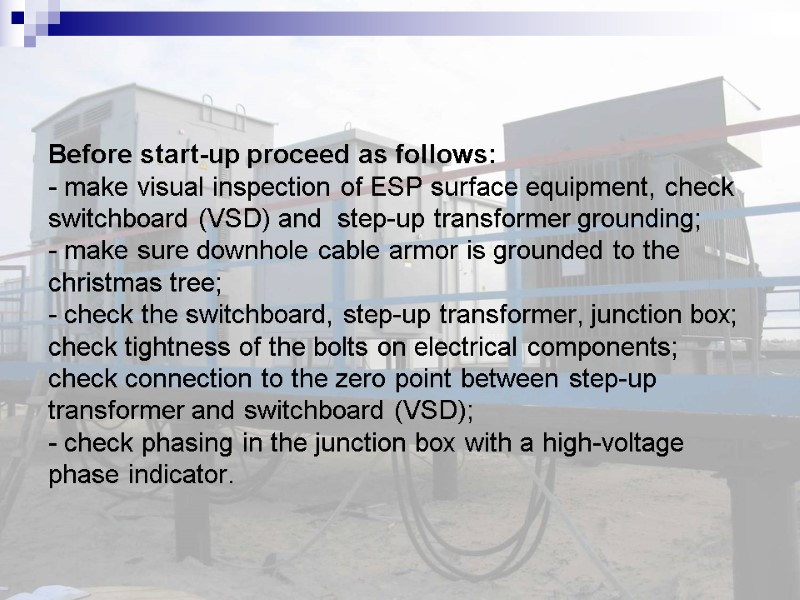 Before start-up proceed as follows:
- make visual inspection of ESP surface equipment, check switchboard (VSD) and step-up transformer grounding;
- make sure downhole cable armor is grounded to the christmas tree;
- check the switchboard, step-up transformer, junction box; check tightness of the bolts on electrical components; check connection to the zero point between step-up transformer and switchboard (VSD);
- check phasing in the junction box with a high-voltage phase indicator.